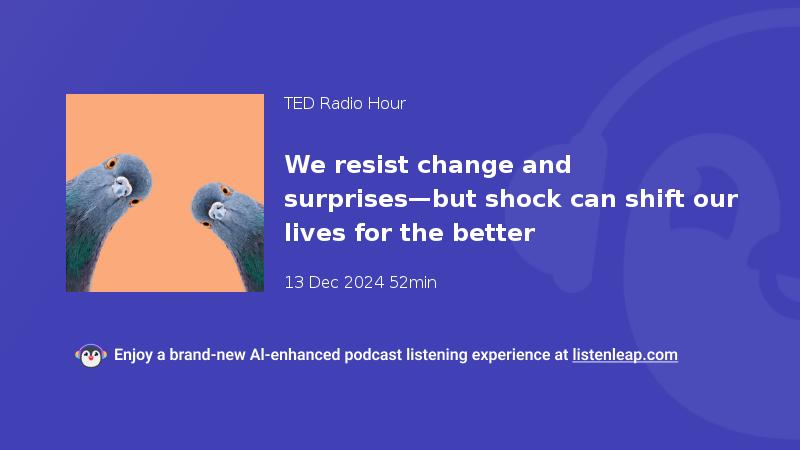 TED Radio Hour

We resist change and surprises—but shock can shift our lives for the better

13 Dec 2024 52min

Enjoy a brand-new AI-enhanced podcast listening experience at listenleap.com